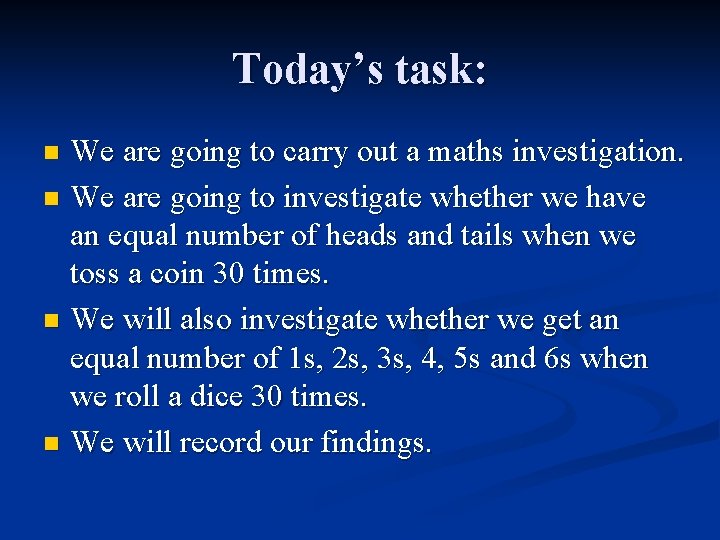 Today’s task:

- We are going to carry out a maths investigation.
- We are going to investigate whether we have an equal number of heads and tails when we toss a coin 30 times.
- We will also investigate whether we get an equal number of 1s, 2s, 3s, 4, 5s and 6s when we roll a dice 30 times.
- We will record our findings.